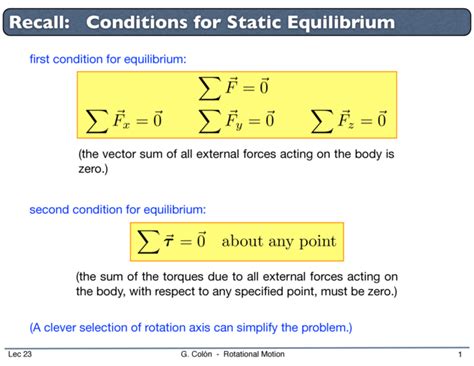 Recall: Conditions for Static Equilibrium

first condition for equilibrium:

$\sum \vec{F} = \vec{0}$

$\sum \vec{F}_x = \vec{0}$ $\sum \vec{F}_y = \vec{0}$ $\sum \vec{F}_z = \vec{0}$

(the vector sum of all external forces acting on the body is zero.)

second condition for equilibrium:

$\sum \vec{\tau} = \vec{0}$ about any point

(the sum of the torques due to all external forces acting on the body, with respect to any specified point, must be zero.)

(A clever selection of rotation axis can simplify the problem.)

Lec 23 G. Colón - Rotational Motion 1